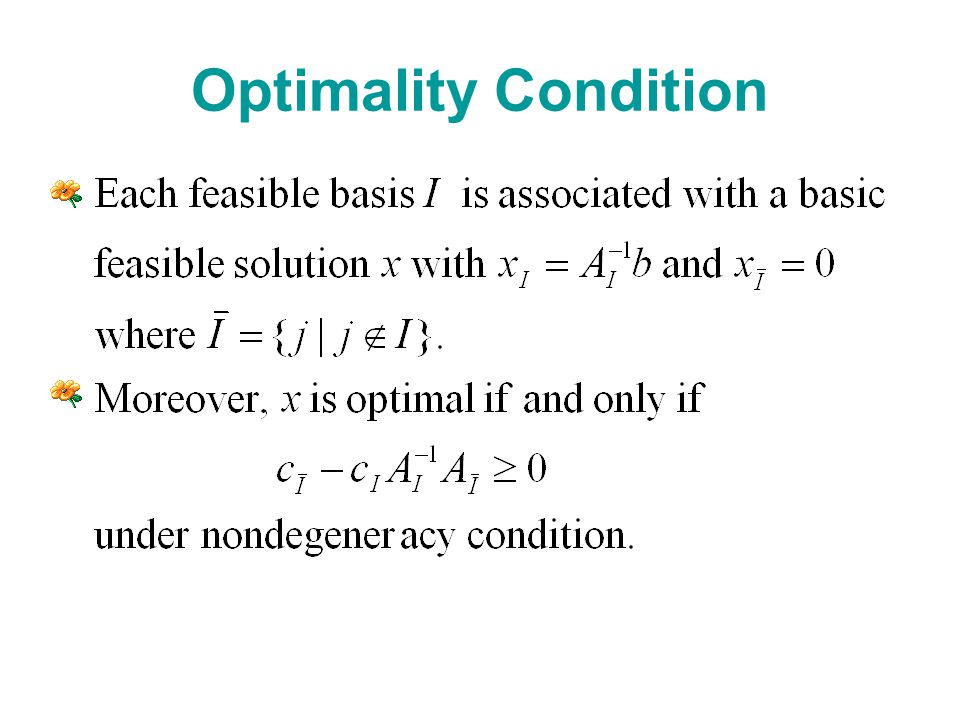 Optimality Condition

Each feasible basis $I$ is associated with a basic feasible solution $x$ with $x_I = A_I^{-1}b$ and $x_{\bar{I}} = 0$ where $\bar{I} = \{j \mid j \notin I\}$.

Moreover, $x$ is optimal if and only if

$c_{\bar{I}} - c_I A_I^{-1} A_{\bar{I}} \geq 0$

under nondegeneracy condition.